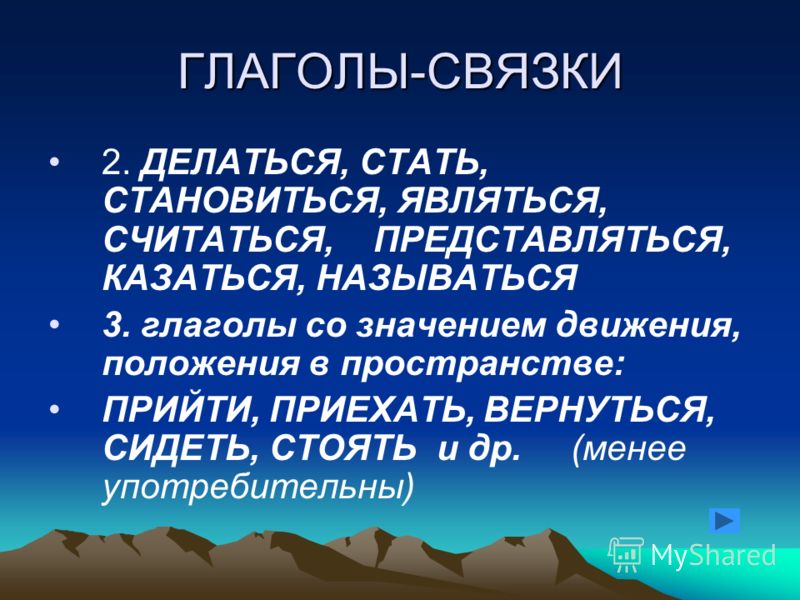 ГЛАГОЛЫ-СВЯЗКИ

• 2. ДЕЛАТЬСЯ, СТАТЬ, СТАНОВИТЬСЯ, ЯВЛЯТЬСЯ, СЧИТАТЬСЯ, ПРЕДСТАВЛЯТЬСЯ, КАЗАТЬСЯ, НАЗЫВАТЬСЯ

• 3. глаголы со значением движения, положения в пространстве:

• ПРИЙТИ, ПРИЕХАТЬ, ВЕРНУТЬСЯ, СИДЕТЬ, СТОЯТЬ и др. (менее употребительны)

MyShared